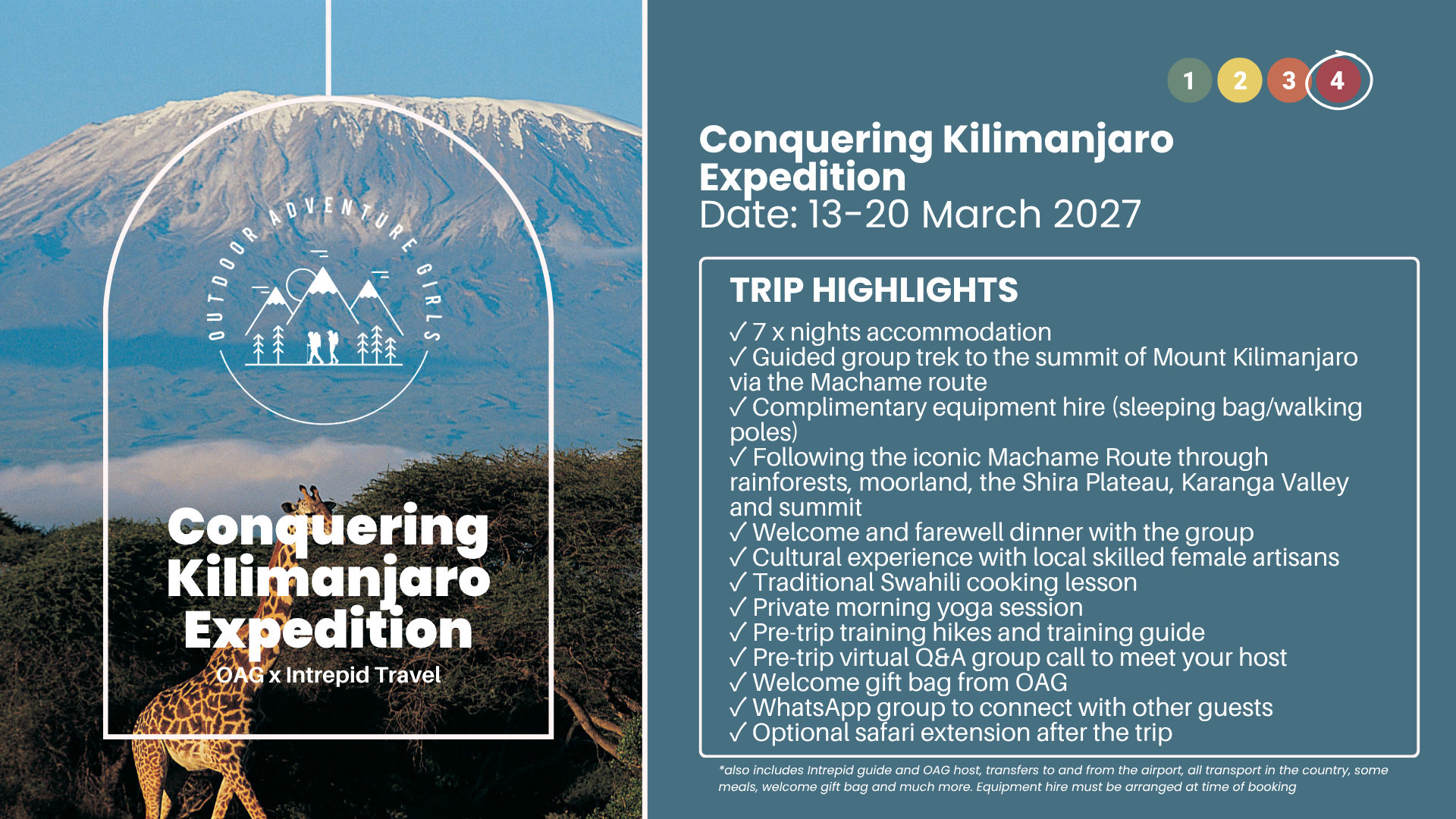 OUTDOOR ADVENTURE GIRLS

Conquering Kilimanjaro Expedition
OAG x Intrepid Travel

1 2 3 4

Conquering Kilimanjaro Expedition
Date: 13-20 March 2027

TRIP HIGHLIGHTS
✓ 7 x nights accommodation
✓ Guided group trek to the summit of Mount Kilimanjaro via the Machame route
✓ Complimentary equipment hire (sleeping bag/walking poles)
✓ Following the iconic Machame Route through rainforests, moorland, the Shira Plateau, Karanga Valley and summit
✓ Welcome and farewell dinner with the group
✓ Cultural experience with local skilled female artisans
✓ Traditional Swahili cooking lesson
✓ Private morning yoga session
✓ Pre-trip training hikes and training guide
✓ Pre-trip virtual Q&A group call to meet your host
✓ Welcome gift bag from OAG
✓ WhatsApp group to connect with other guests
✓ Optional safari extension after the trip

*also includes Intrepid guide and OAG host, transfers to and from the airport, all transport in the country, some meals, welcome gift bag and much more. Equipment hire must be arranged at time of booking